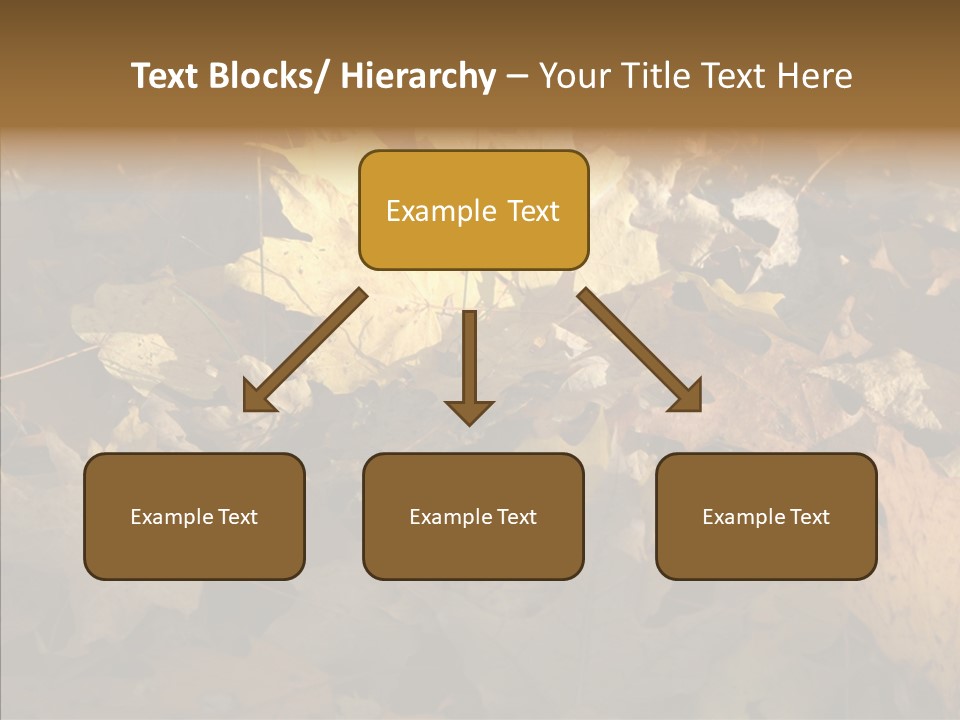 Text Blocks/ Hierarchy – Your Title Text Here

Example Text

Example Text

Example Text

Example Text